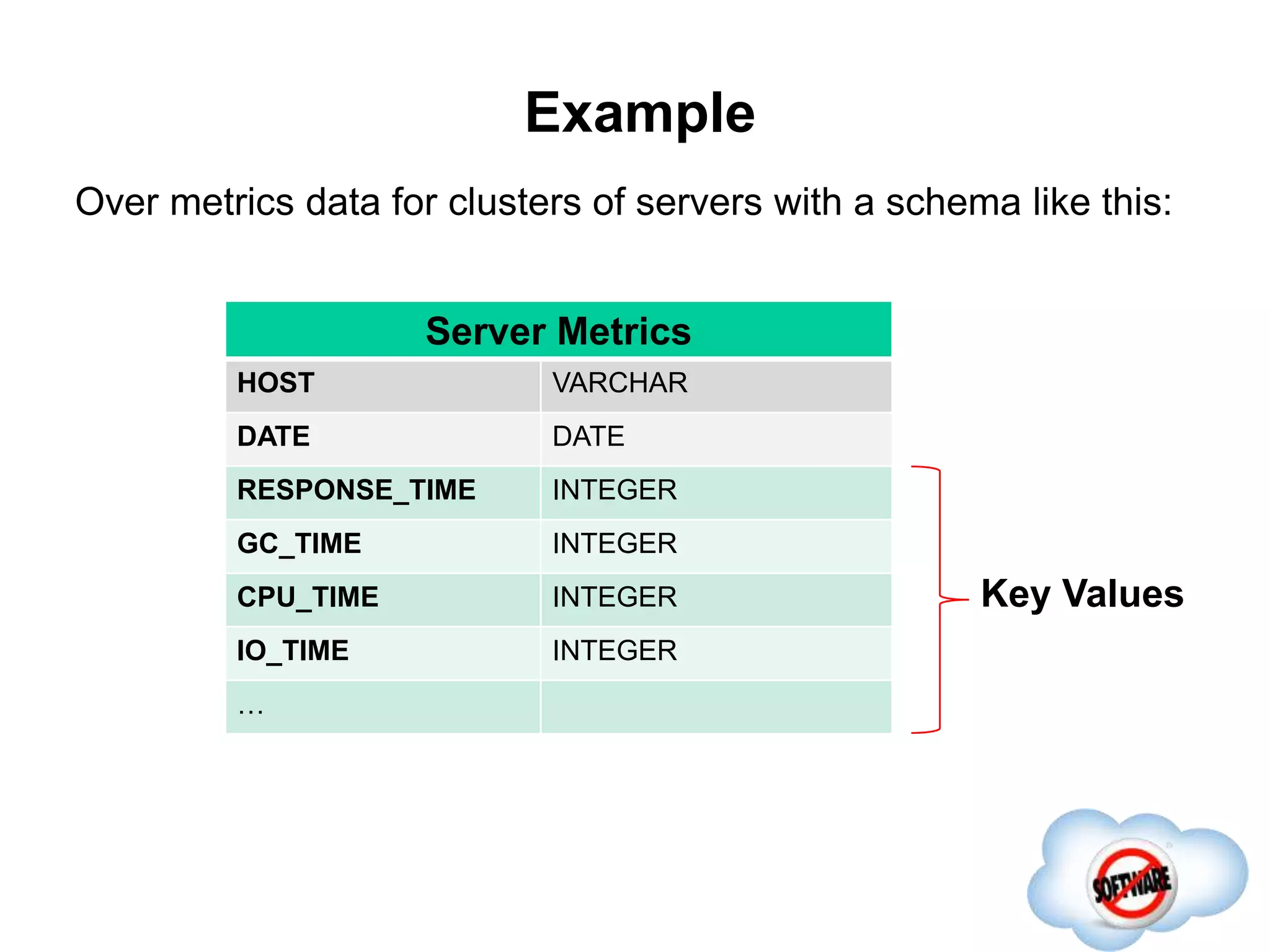 Example

Over metrics data for clusters of servers with a schema like this:

| Server Metrics | |
|---|---|
| HOST | VARCHAR |
| DATE | DATE |
| RESPONSE_TIME | INTEGER |
| GC_TIME | INTEGER |
| CPU_TIME | INTEGER |
| IO_TIME | INTEGER |
| … | |

Key Values

SOFTWARE